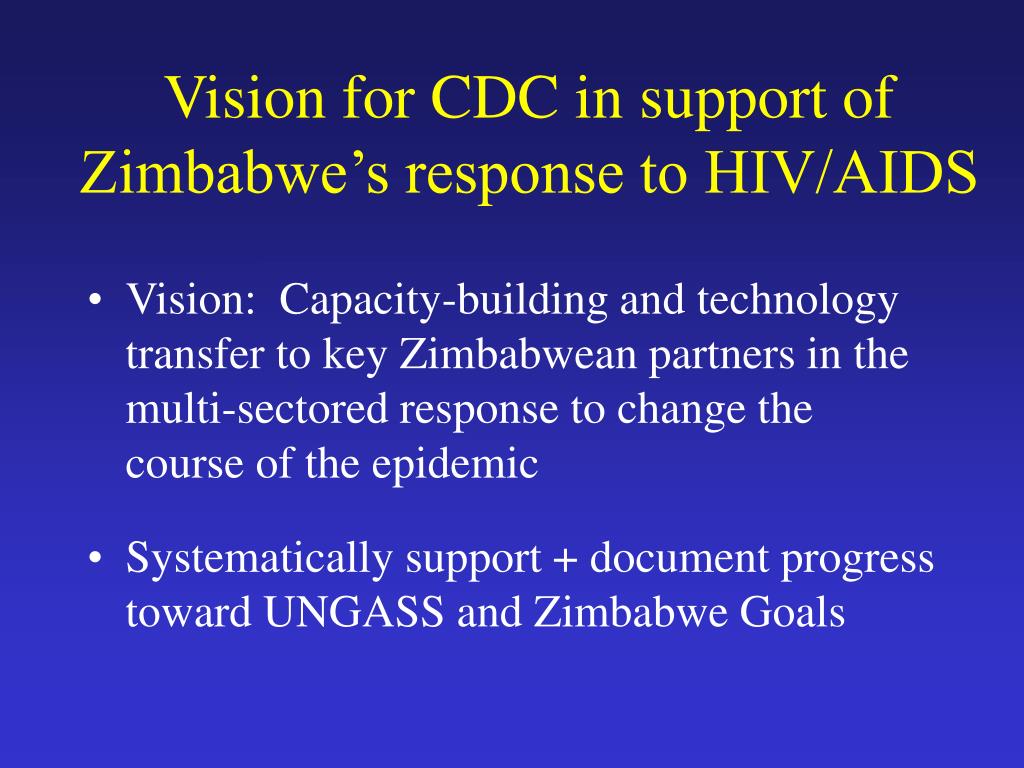 Vision for CDC in support of Zimbabwe’s response to HIV/AIDS

• Vision: Capacity-building and technology transfer to key Zimbabwean partners in the multi-sectored response to change the course of the epidemic

• Systematically support + document progress toward UNGASS and Zimbabwe Goals